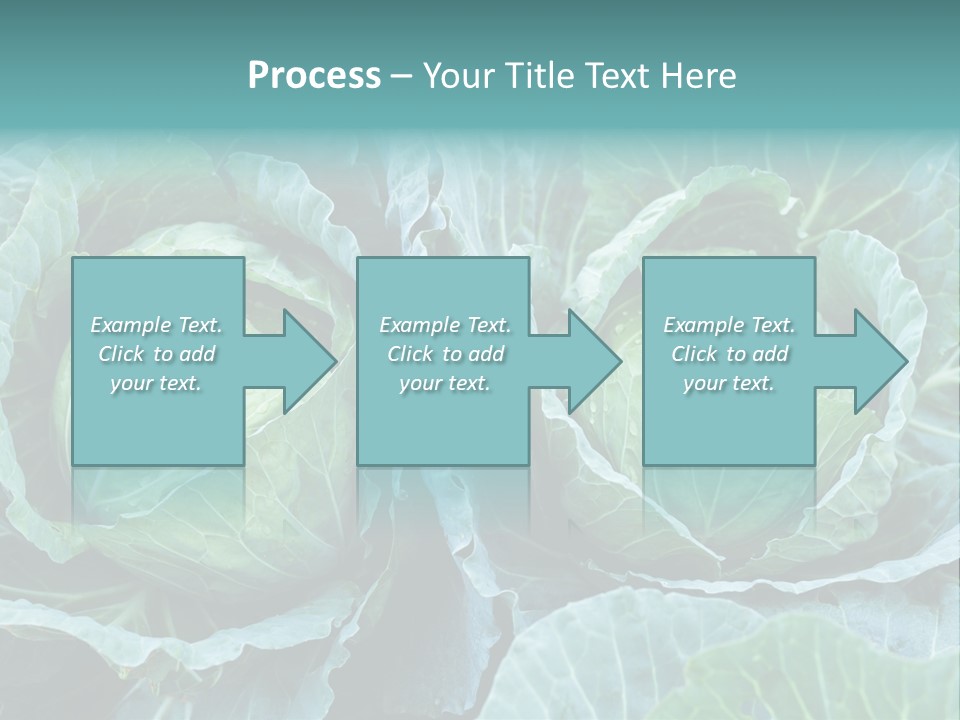 Process – Your Title Text Here

Example Text. Click to add your text.

Example Text. Click to add your text.

Example Text. Click to add your text.